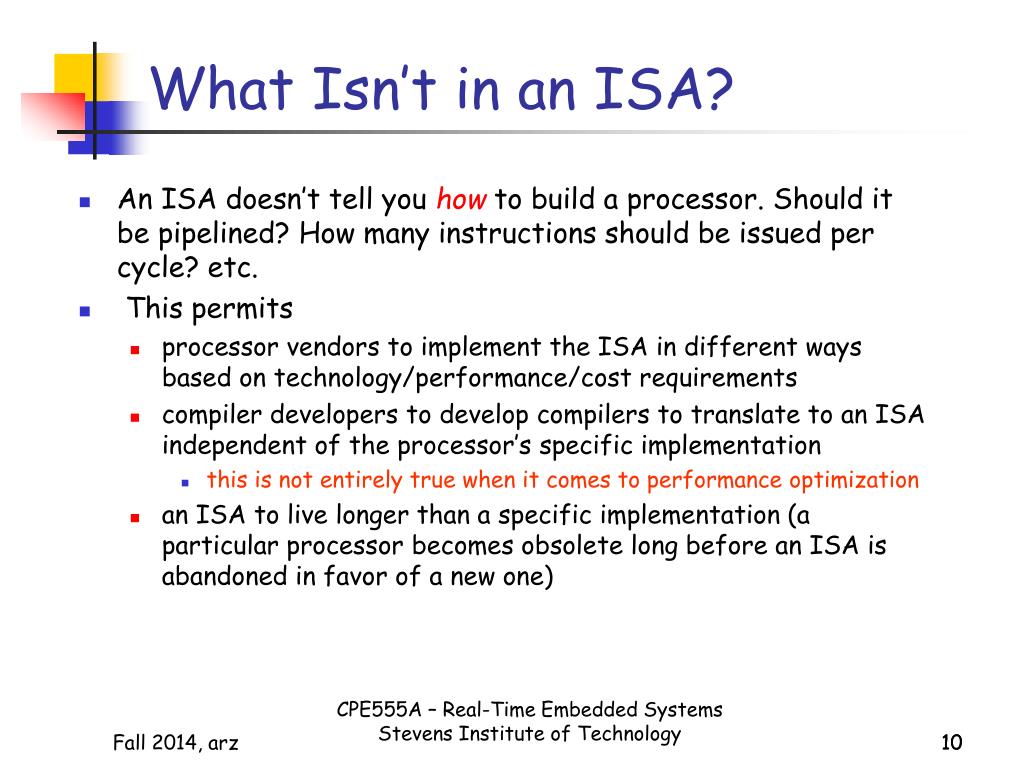 What Isn't in an ISA?

An ISA doesn't tell you how to build a processor. Should it be pipelined? How many instructions should be issued per cycle? etc.

This permits

processor vendors to implement the ISA in different ways based on technology/performance/cost requirements

compiler developers to develop compilers to translate to an ISA independent of the processor's specific implementation

this is not entirely true when it comes to performance optimization

an ISA to live longer than a specific implementation (a particular processor becomes obsolete long before an ISA is abandoned in favor of a new one)

Fall 2014, arz

CPE555A – Real-Time Embedded Systems
Stevens Institute of Technology

10